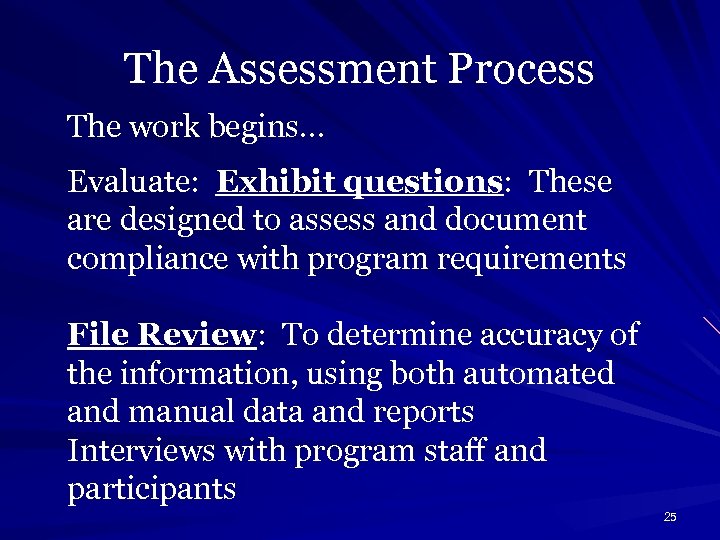 The Assessment Process

The work begins…

Evaluate: Exhibit questions: These are designed to assess and document compliance with program requirements

File Review: To determine accuracy of the information, using both automated and manual data and reports

Interviews with program staff and participants

25